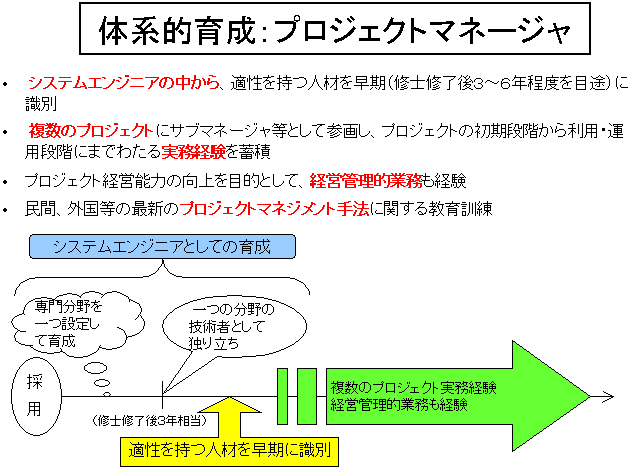 体系的育成：プロジェクトマネージャ

• システムエンジニアの中から、適性を持つ人材を早期（修士修了後3～6年程度を目途）に識別

• 複数のプロジェクトにサブマネージャ等として参画し、プロジェクトの初期段階から利用・運用段階にまでわたる実務経験を蓄積

• プロジェクト経営能力の向上を目的として、経営管理的業務も経験

• 民間、外国等の最新のプロジェクトマネジメント手法に関する教育訓練

システムエンジニアとしての育成

専門分野を一つ設定して育成

一つの分野の技術者として独り立ち

採用

（修士修了後3年相当）

適性を持つ人材を早期に識別

複数のプロジェクト実務経験
経営管理的業務も経験